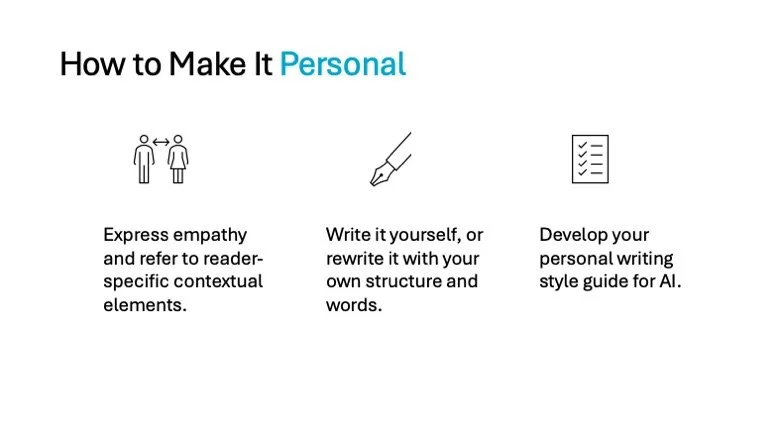 How to Make It Personal

Express empathy and refer to reader-specific contextual elements.

Write it yourself, or rewrite it with your own structure and words.

Develop your personal writing style guide for AI.